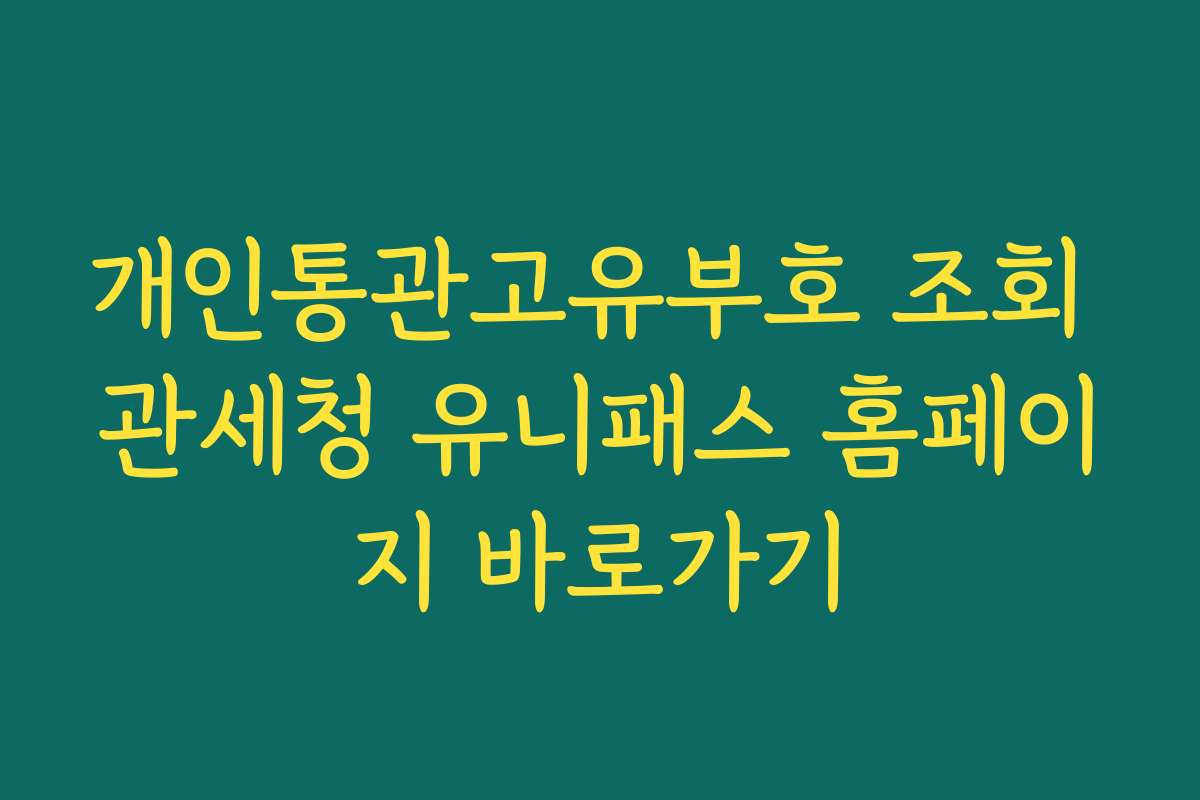 개인통관고유부호 조회 관세청 유니패스 홈페이지 바로가기